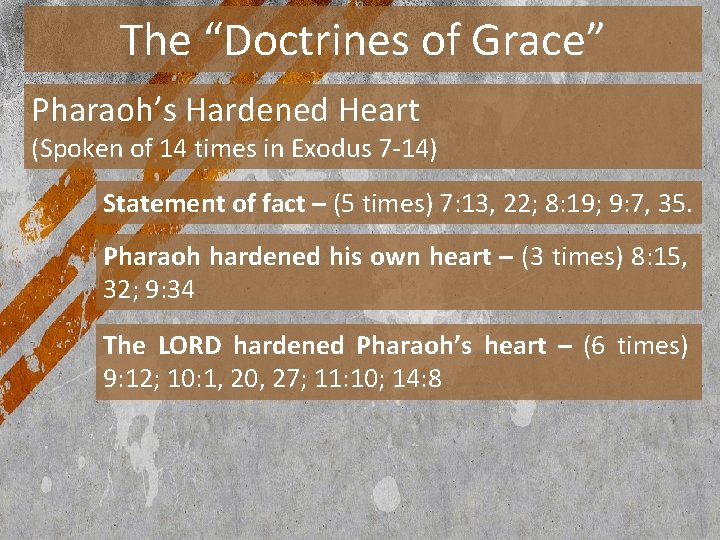 The “Doctrines of Grace”

Pharaoh’s Hardened Heart
(Spoken of 14 times in Exodus 7-14)

Statement of fact – (5 times) 7:13, 22; 8:19; 9:7, 35.

Pharaoh hardened his own heart – (3 times) 8:15, 32; 9:34

The LORD hardened Pharaoh’s heart – (6 times) 9:12; 10:1, 20, 27; 11:10; 14:8